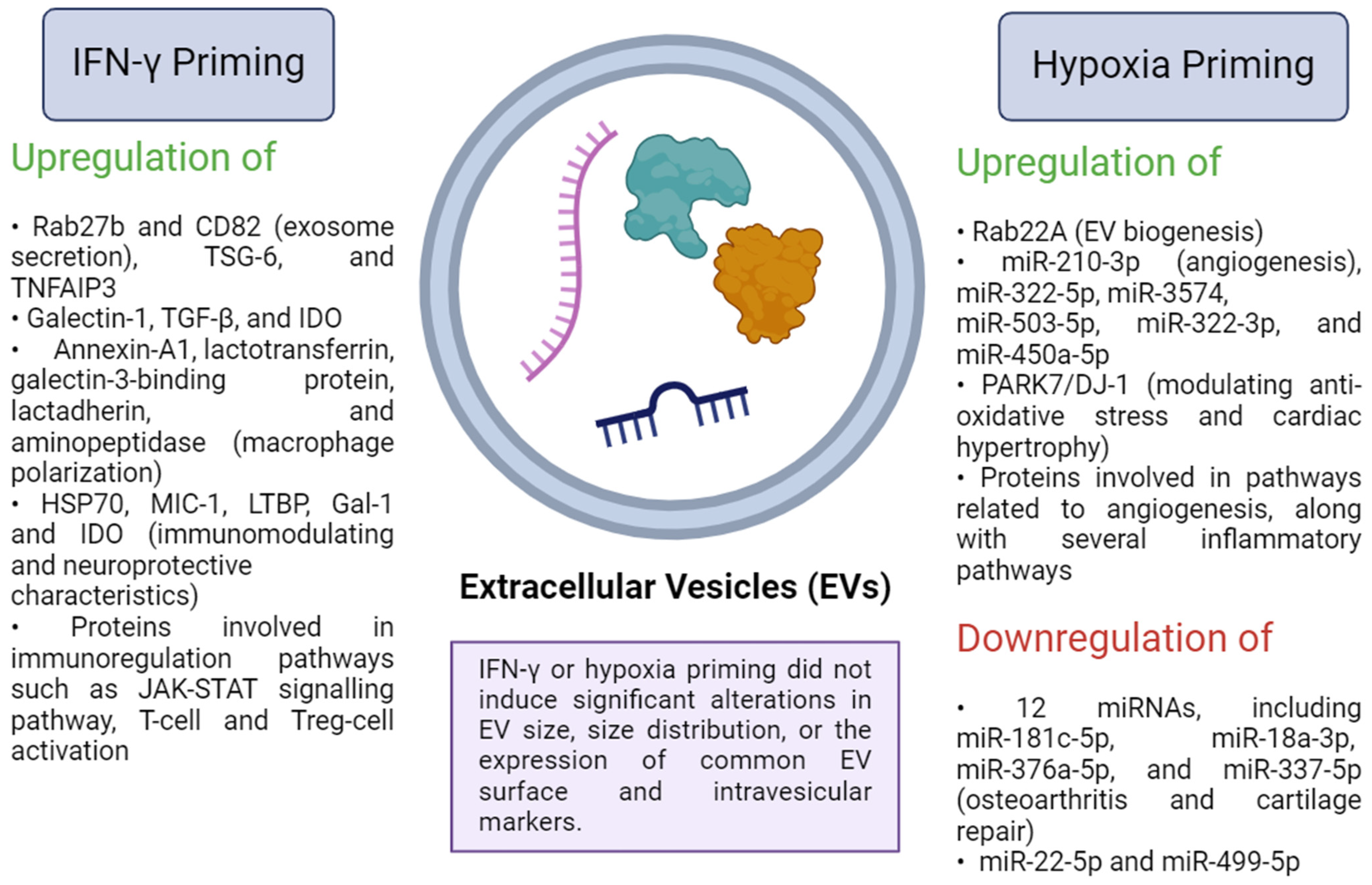 IFN-γ Priming

Upregulation of

• Rab27b and CD82 (exosome secretion), TSG-6, and TNFAIP3
• Galectin-1, TGF-β, and IDO
• Annexin-A1, lactotransferrin, galectin-3-binding protein, lactadherin, and aminopeptidase (macrophage polarization)
• HSP70, MIC-1, LTBP, Gal-1 and IDO (immunomodulating and neuroprotective characteristics)
• Proteins involved in immunoregulation pathways such as JAK-STAT signalling pathway, T-cell and Treg-cell activation

Extracellular Vesicles (EVs)

IFN-γ or hypoxia priming did not induce significant alterations in EV size, size distribution, or the expression of common EV surface and intravesicular markers.

Hypoxia Priming

Upregulation of

• Rab22A (EV biogenesis)
• miR-210-3p (angiogenesis), miR-322-5p, miR-3574, miR-503-5p, miR-322-3p, and miR-450a-5p
• PARK7/DJ-1 (modulating anti-oxidative stress and cardiac hypertrophy)
• Proteins involved in pathways related to angiogenesis, along with several inflammatory pathways

Downregulation of

• 12 miRNAs, including miR-181c-5p, miR-18a-3p, miR-376a-5p, and miR-337-5p (osteoarthritis and cartilage repair)
• miR-22-5p and miR-499-5p